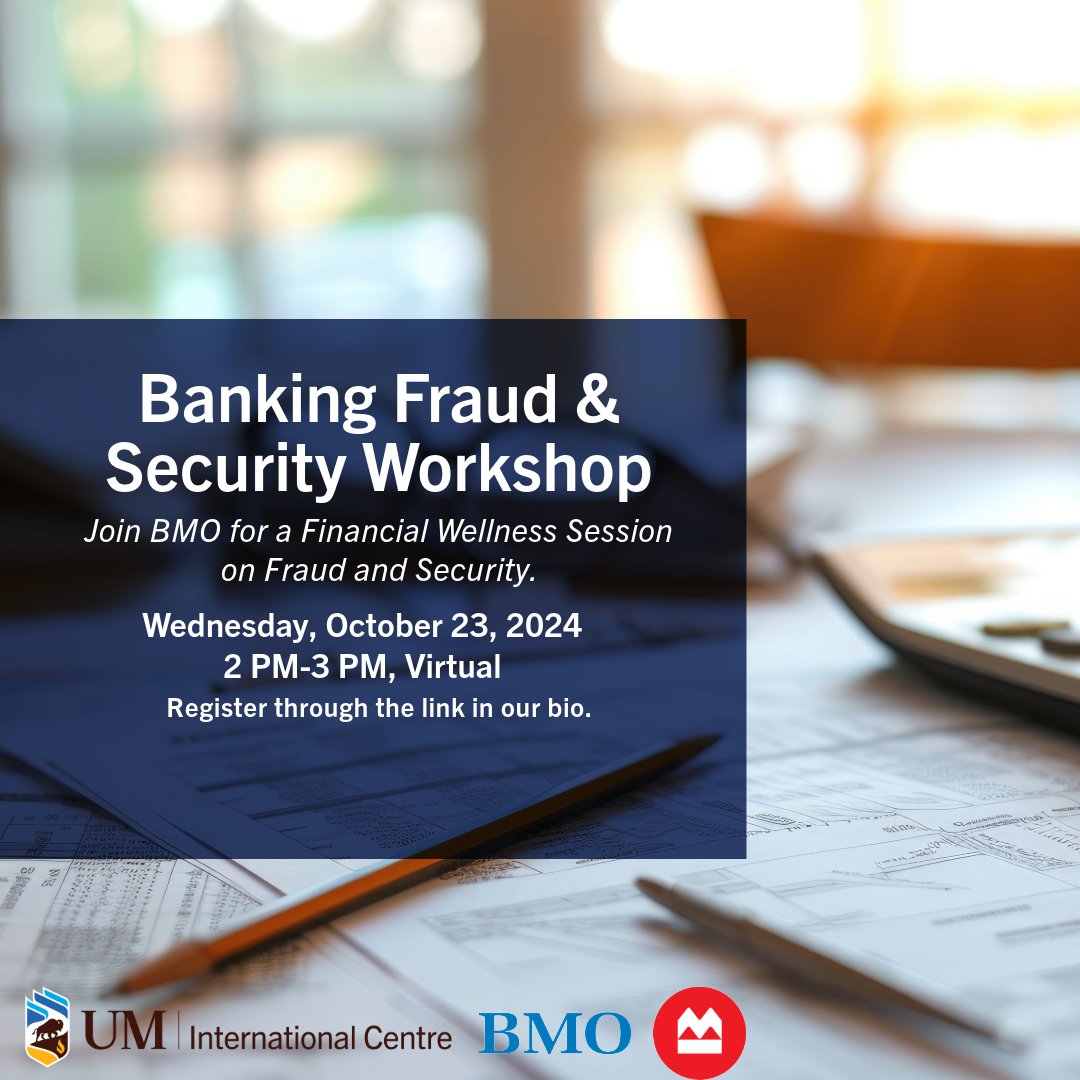 Banking Fraud & Security Workshop

Join BMO for a Financial Wellness Session on Fraud and Security.

Wednesday, October 23, 2024
2 PM-3 PM, Virtual

Register through the link in our bio.

UM | International Centre BMO